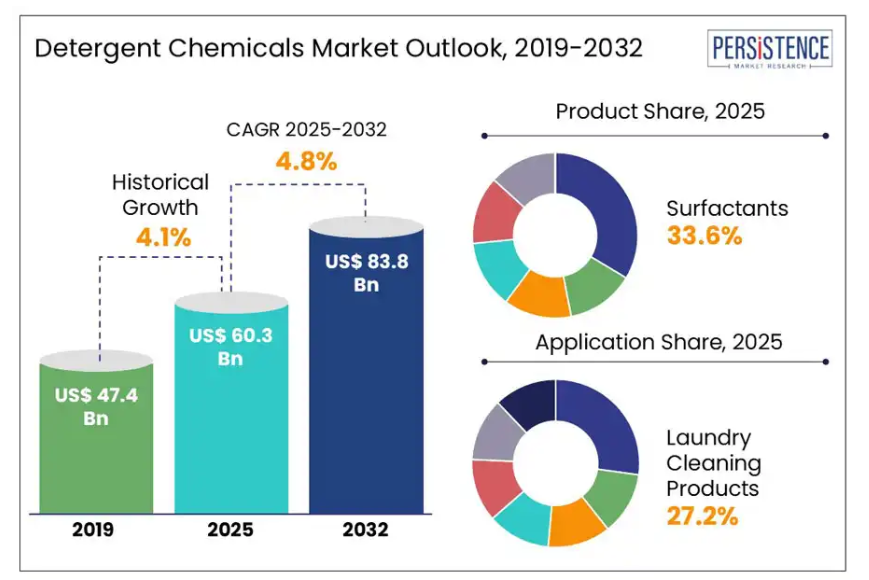 Detergent Chemicals Market Outlook, 2019-2032

PERSISTENCE MARKET RESEARCH

CAGR 2025-2032
4.8%

Historical Growth
4.1%

US$ 47.4 Bn

US$ 60.3 Bn

US$ 83.8 Bn

2019

2025

2032

Product Share, 2025

Surfactants
33.6%

Application Share, 2025

Laundry Cleaning Products
27.2%